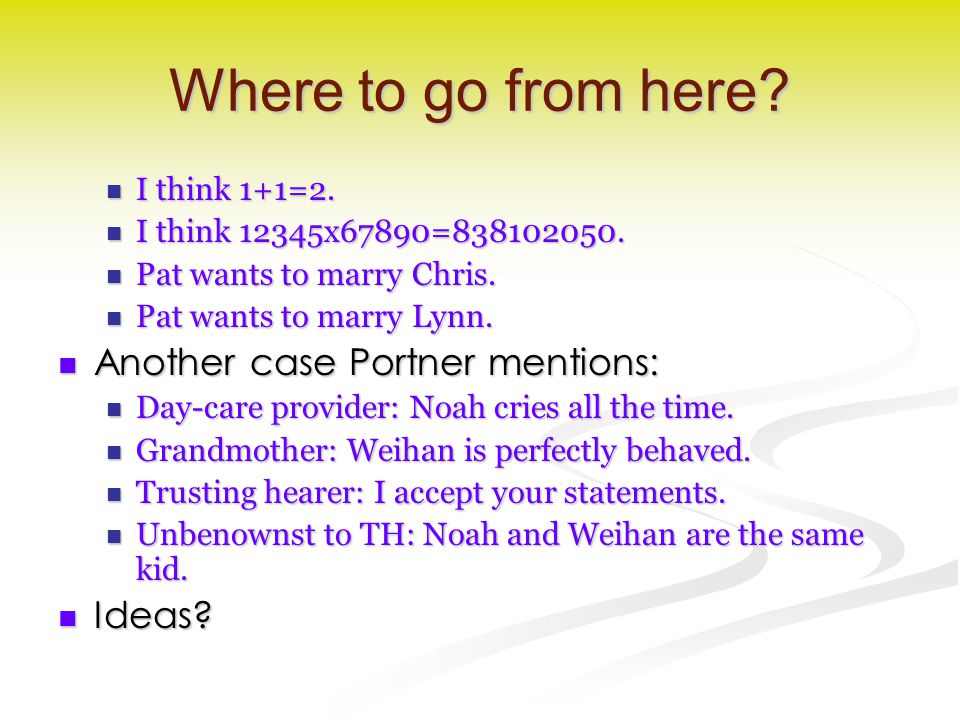 Where to go from here?

- I think 1+1=2.
- I think 12345x67890=838102050.
- Pat wants to marry Chris.
- Pat wants to marry Lynn.

- Another case Portner mentions:
  - Day-care provider: Noah cries all the time.
  - Grandmother: Weihan is perfectly behaved.
  - Trusting hearer: I accept your statements.
  - Unbenownst to TH: Noah and Weihan are the same kid.
- Ideas?